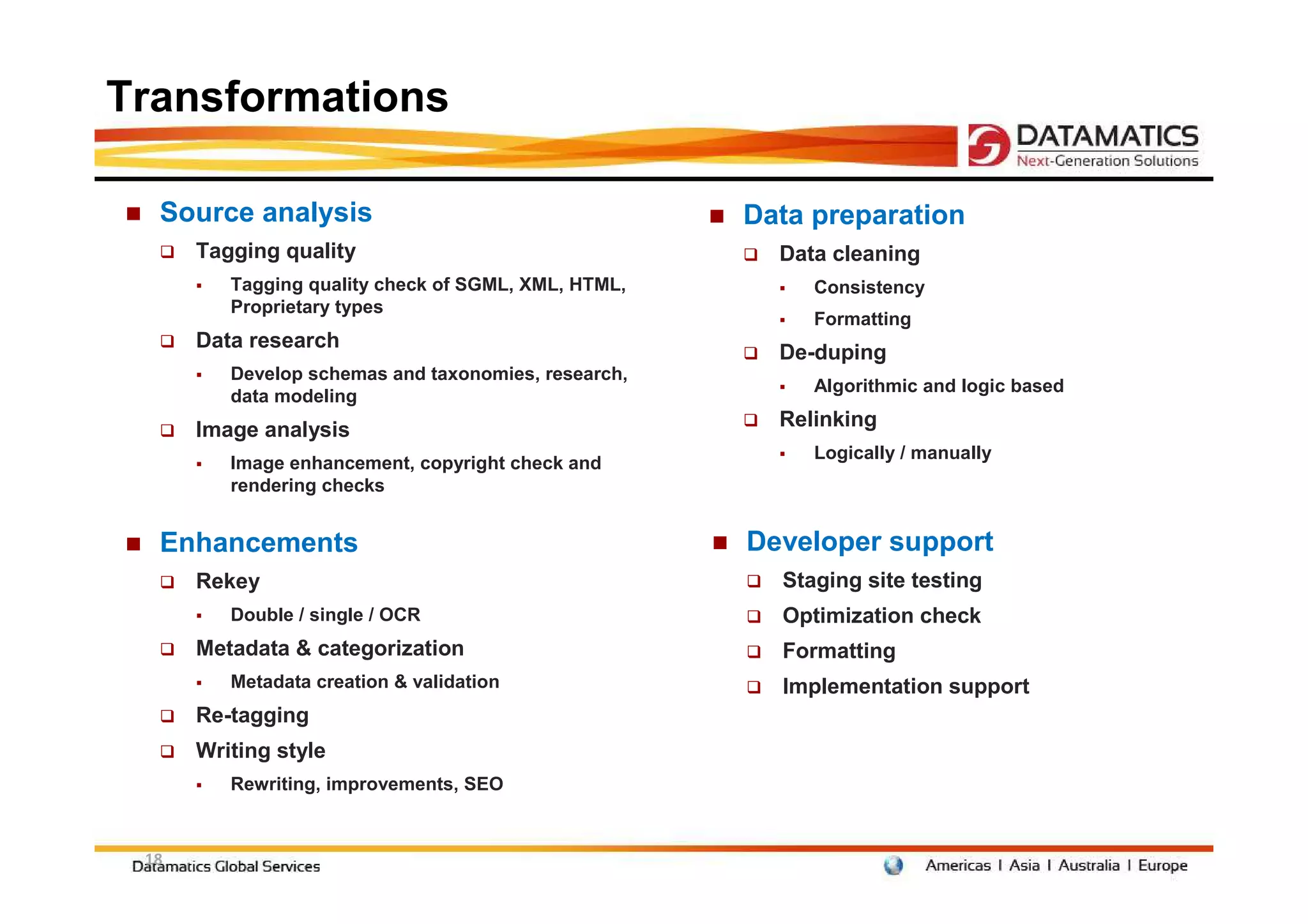 Transformations

DATAMATICS
Next-Generation Solutions

Source analysis

Tagging quality

Tagging quality check of SGML, XML, HTML, Proprietary types

Data research

Develop schemas and taxonomies, research, data modeling

Image analysis

Image enhancement, copyright check and rendering checks

Enhancements

Rekey

Double / single / OCR

Metadata & categorization

Metadata creation & validation

Re-tagging

Writing style

Rewriting, improvements, SEO

Data preparation

Data cleaning

Consistency

Formatting

De-duping

Algorithmic and logic based

Relinking

Logically / manually

Developer support

Staging site testing

Optimization check

Formatting

Implementation support

18

Datamatics Global Services

Americas I Asia I Australia I Europe